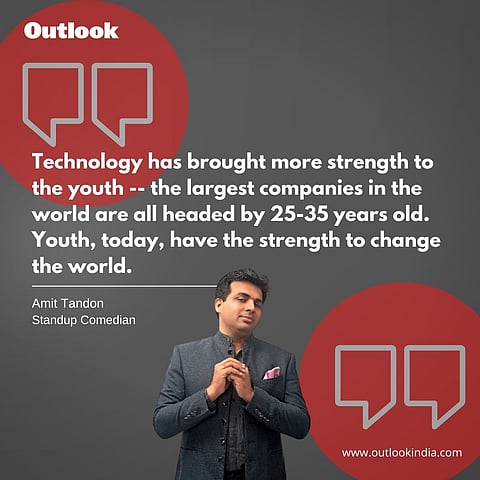 Outlook

Technology has brought more strength to the youth -- the largest companies in the world are all headed by 25-35 years old. Youth, today, have the strength to change the world.

Amit Tandon
Standup Comedian

www.outlookindia.com